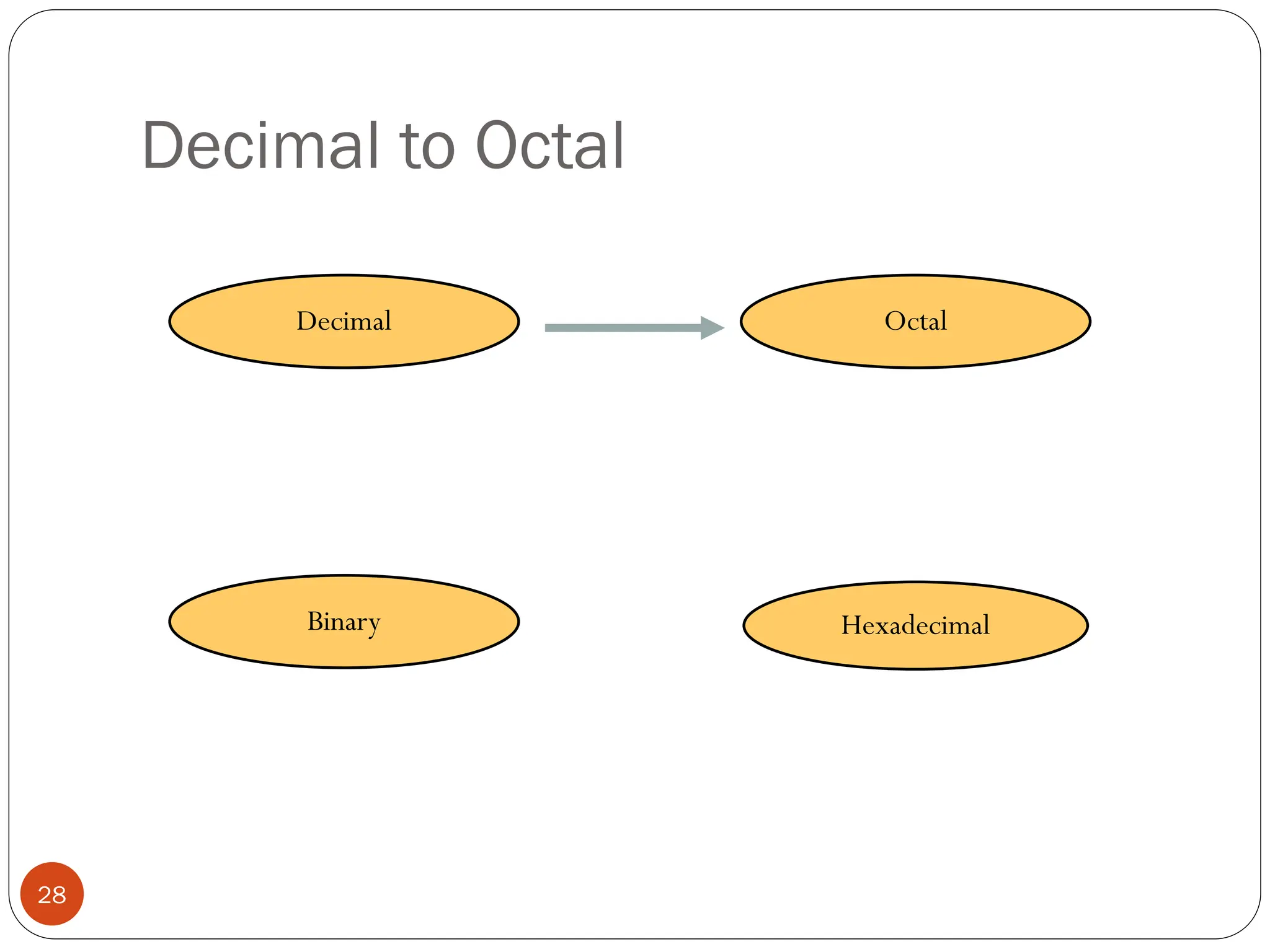 Decimal to Octal

Decimal

Octal

Binary

Hexadecimal

28